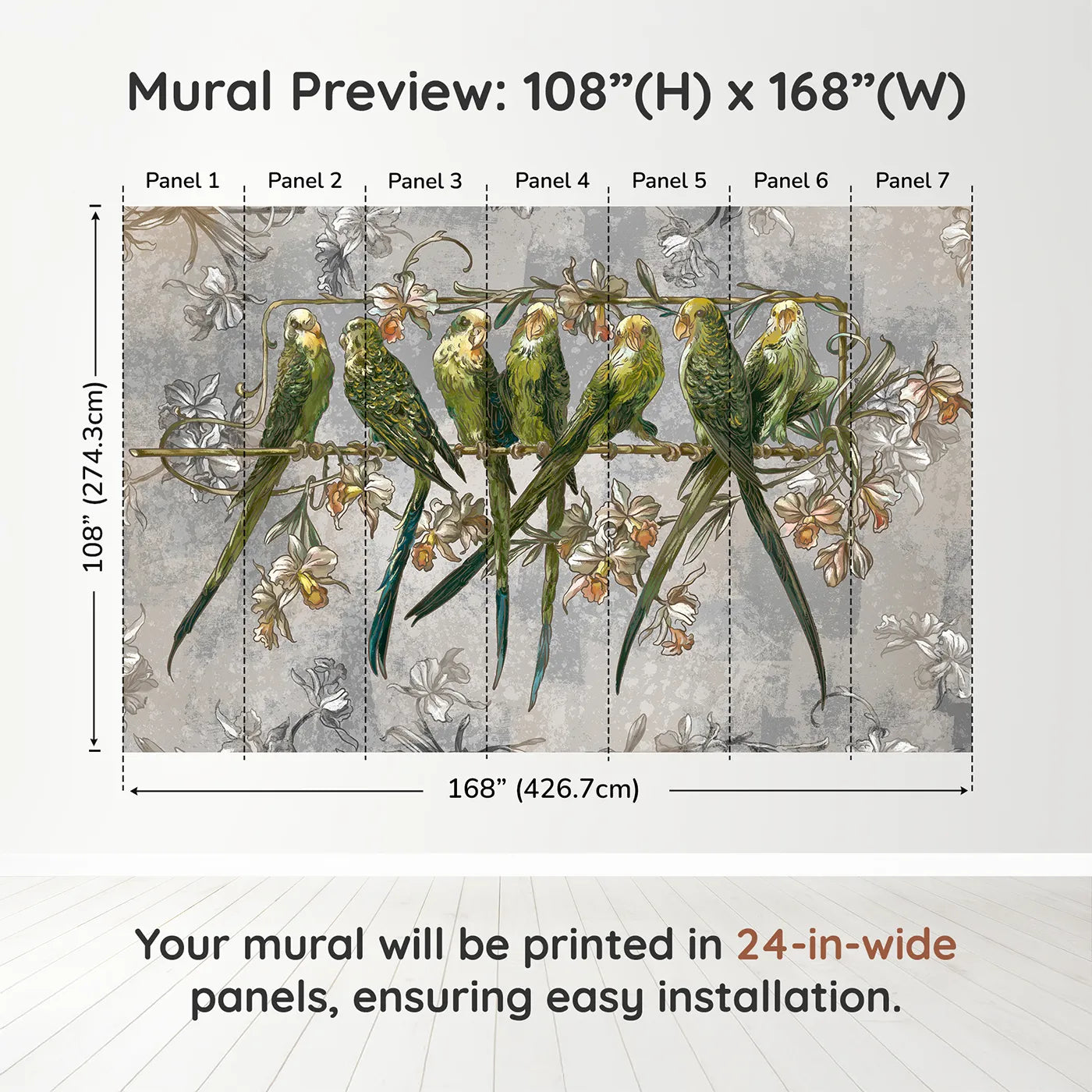 Mural Preview: 108”(H) x 168”(W)

Panel 1 Panel 2 Panel 3 Panel 4 Panel 5 Panel 6 Panel 7

108” (274.3cm)

168” (426.7cm)

Your mural will be printed in 24-in-wide panels, ensuring easy installation.